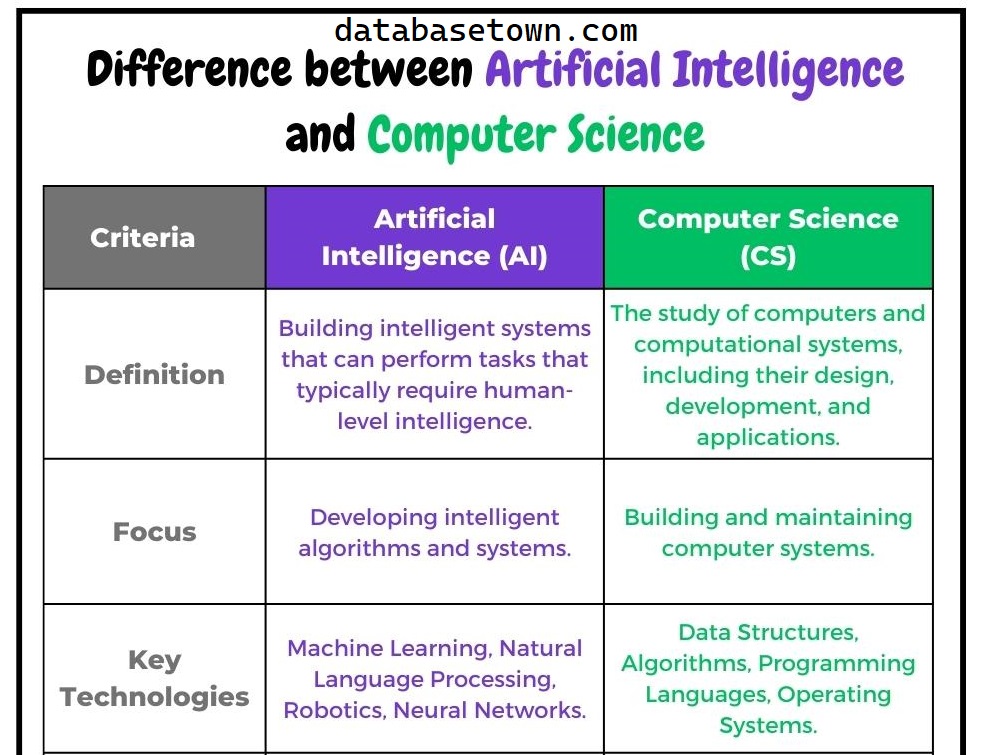 databasetown.com

Difference between Artificial Intelligence and Computer Science

| Criteria | Artificial Intelligence (AI) | Computer Science (CS) |
|---|---|---|
| Definition | Building intelligent systems that can perform tasks that typically require human-level intelligence. | The study of computers and computational systems, including their design, development, and applications. |
| Focus | Developing intelligent algorithms and systems. | Building and maintaining computer systems. |
| Key Technologies | Machine Learning, Natural Language Processing, Robotics, Neural Networks. | Data Structures, Algorithms, Programming Languages, Operating Systems. |